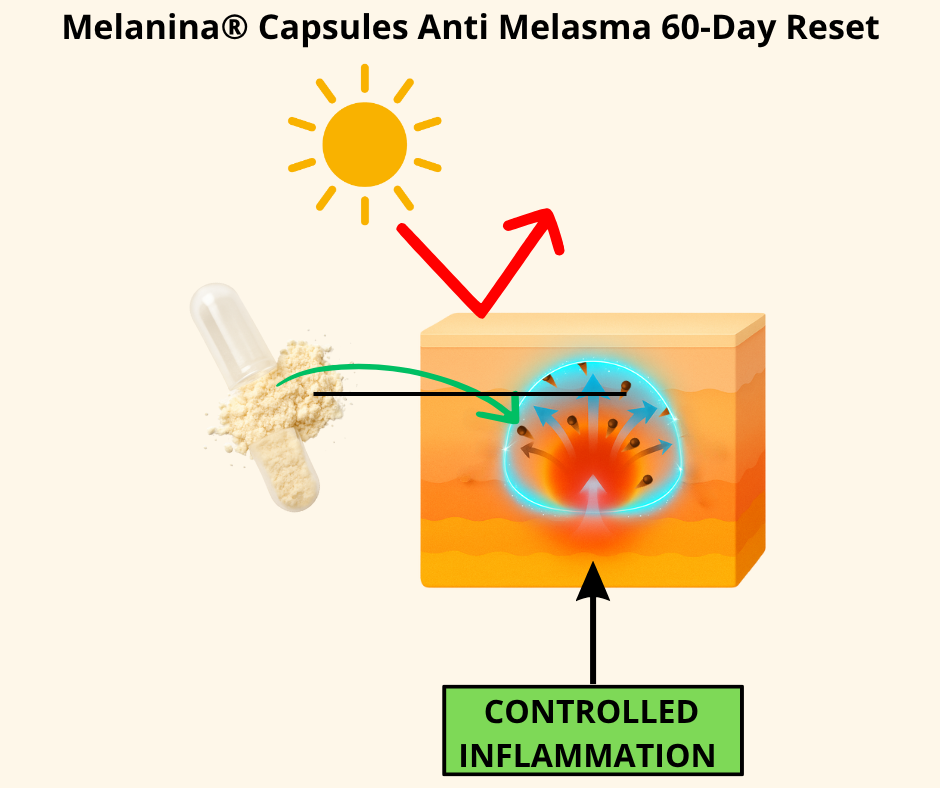 Melanina® Capsules Anti Melasma 60-Day Reset

CONTROLLED INFLAMMATION